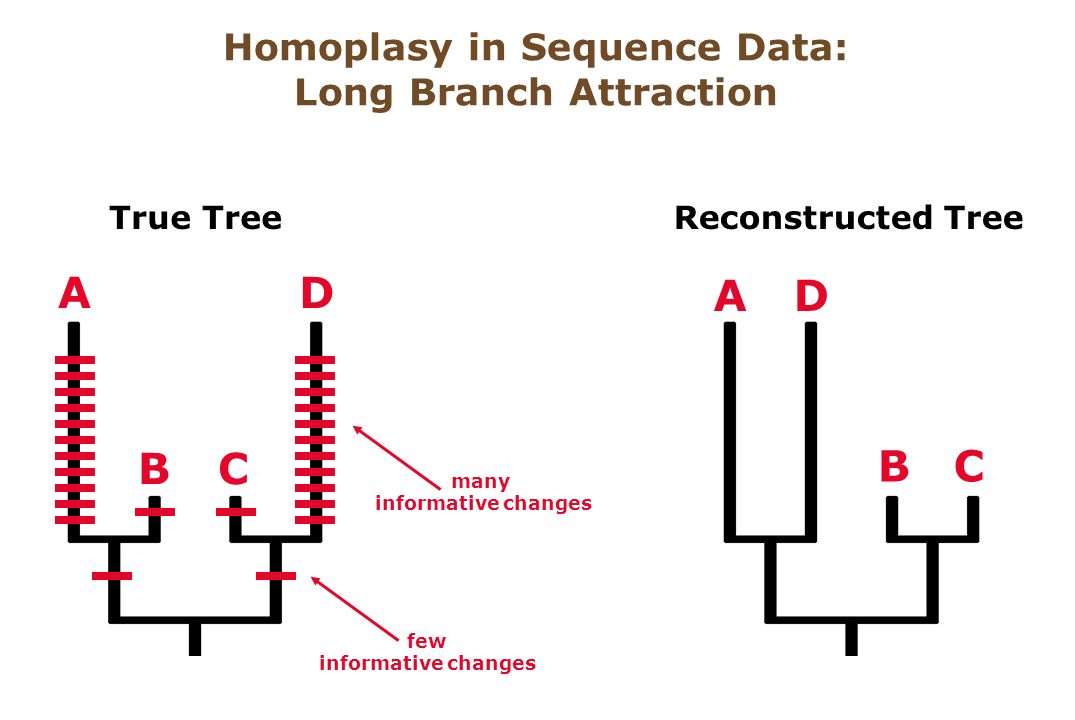 Homoplasy in Sequence Data:
Long Branch Attraction

True Tree

A
D
B
C

many
informative changes

few
informative changes

Reconstructed Tree

A
D
B
C